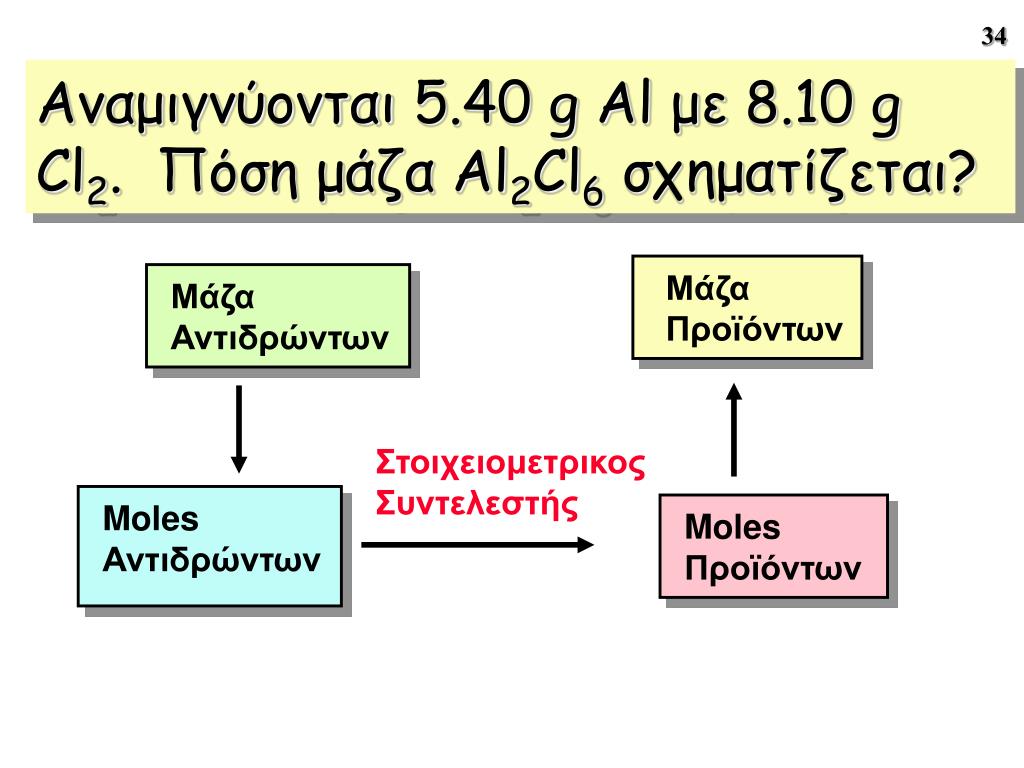 34

Αναμιγνύονται 5.40 g Al με 8.10 g $Cl_2$. Πόση μάζα $Al_2Cl_6$ σχηματίζεται?

Μάζα Αντιδρώντων

Μάζα Προϊόντων

Στοιχειομετρικος Συντελεστής

Moles Αντιδρώντων

Moles Προϊόντων